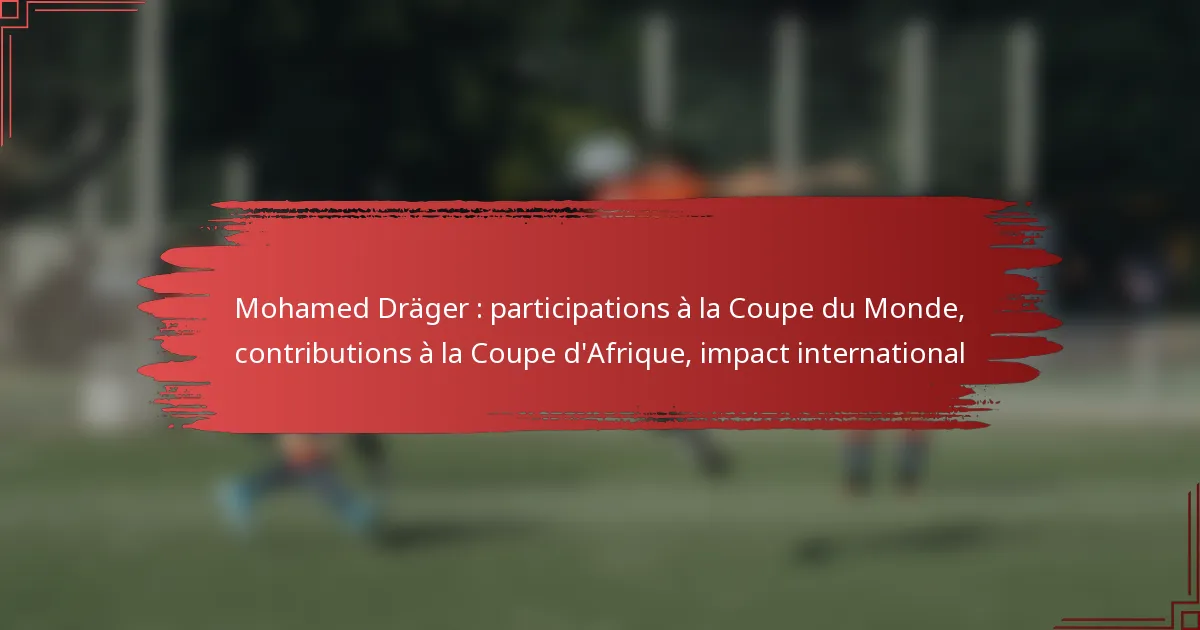 Mohamed Dräger : participations à la Coupe du Monde, contributions à la Coupe d'Afrique, impact international